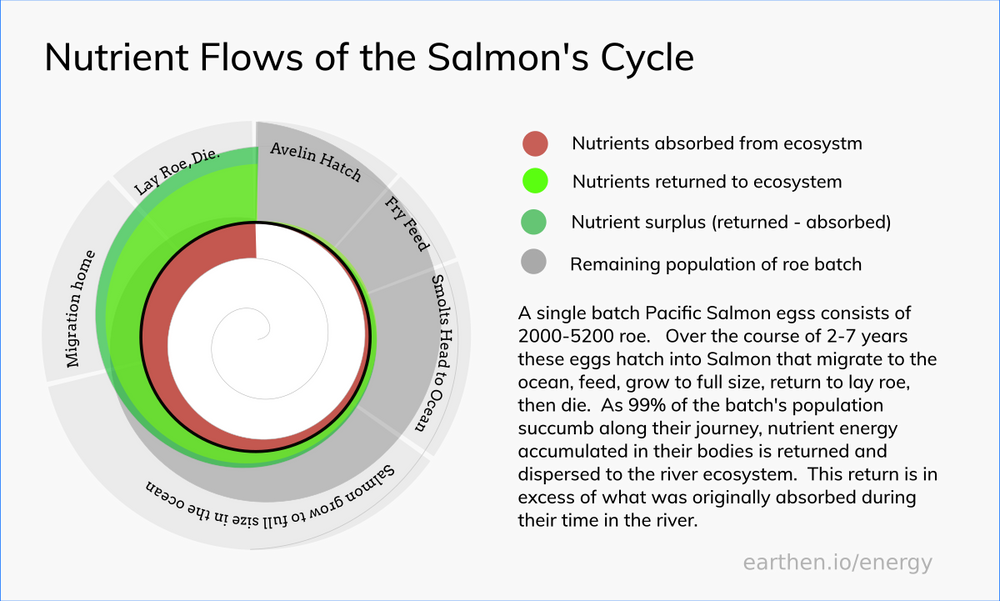 Nutrient Flows of the Salmon's Cycle

Avelin Hatch

Fry Feed

Smolts Head to Ocean

Salmon grow to full size in the ocean

Migration home

Lay Roe, Die.

Nutrients absorbed from ecosystm

Nutrients returned to ecosystem

Nutrient surplus (returned - absorbed)

Remaining population of roe batch

A single batch Pacific Salmon egss consists of 2000-5200 roe. Over the course of 2-7 years these eggs hatch into Salmon that migrate to the ocean, feed, grow to full size, return to lay roe, then die. As 99% of the batch's population succumb along their journey, nutrient energy accumulated in their bodies is returned and dispersed to the river ecosystem. This return is in excess of what was originally absorbed during their time in the river.

earthen.io/energy